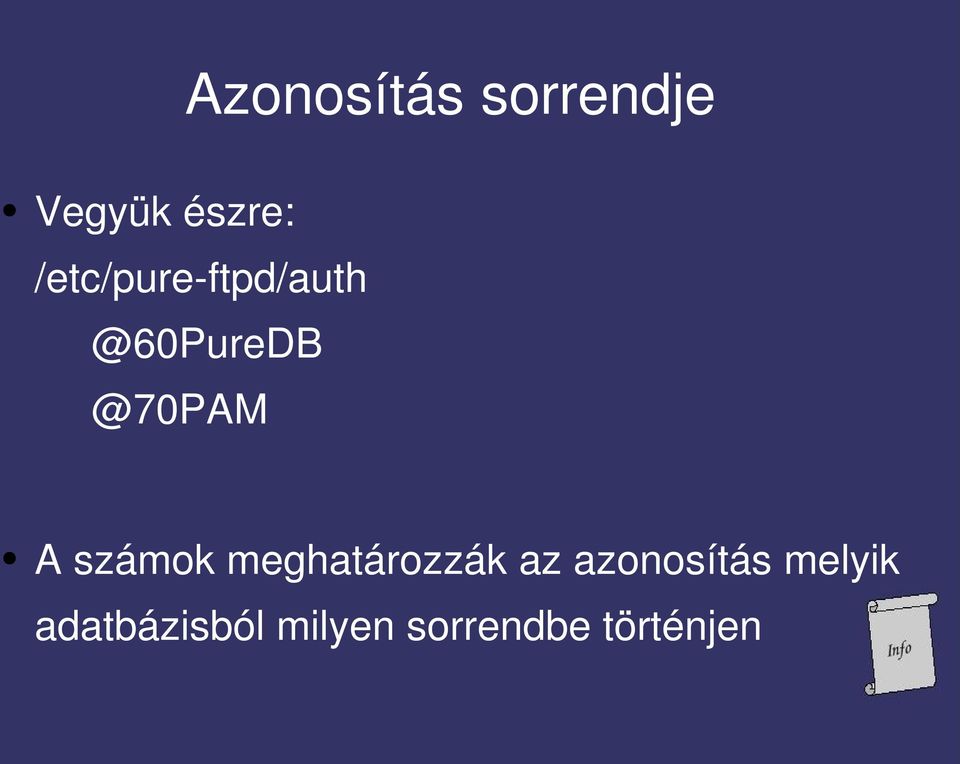 Azonosítás sorrendje

• Vegyük észre:

/etc/pure-ftpd/auth

@60PureDB

@70PAM

• A számok meghatározzák az azonosítás melyik adatbázisból milyen sorrendbe történjen

Info